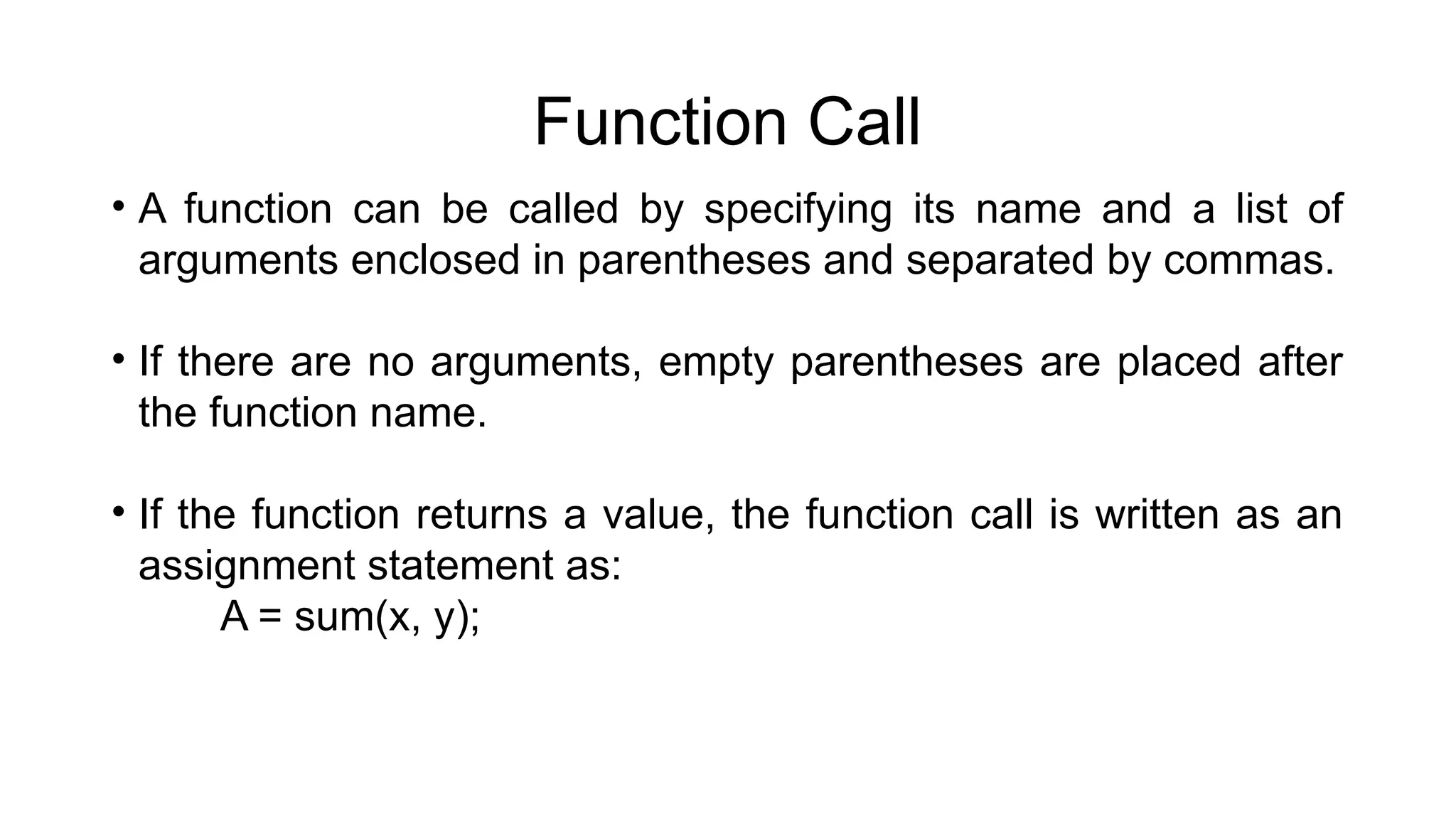 Function Call

• A function can be called by specifying its name and a list of arguments enclosed in parentheses and separated by commas.

• If there are no arguments, empty parentheses are placed after the function name.

• If the function returns a value, the function call is written as an assignment statement as:
A = sum(x, y);